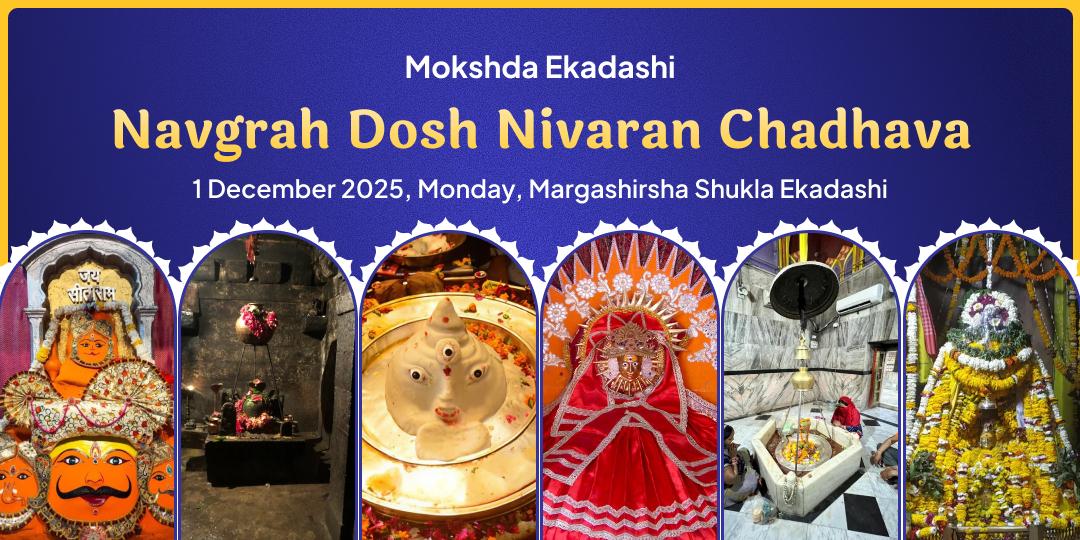 Mokshda Ekadashi

Navgrah Dosh Nivaran Chadhava

1 December 2025, Monday, Margashirsha Shukla Ekadashi

जय सीताराम